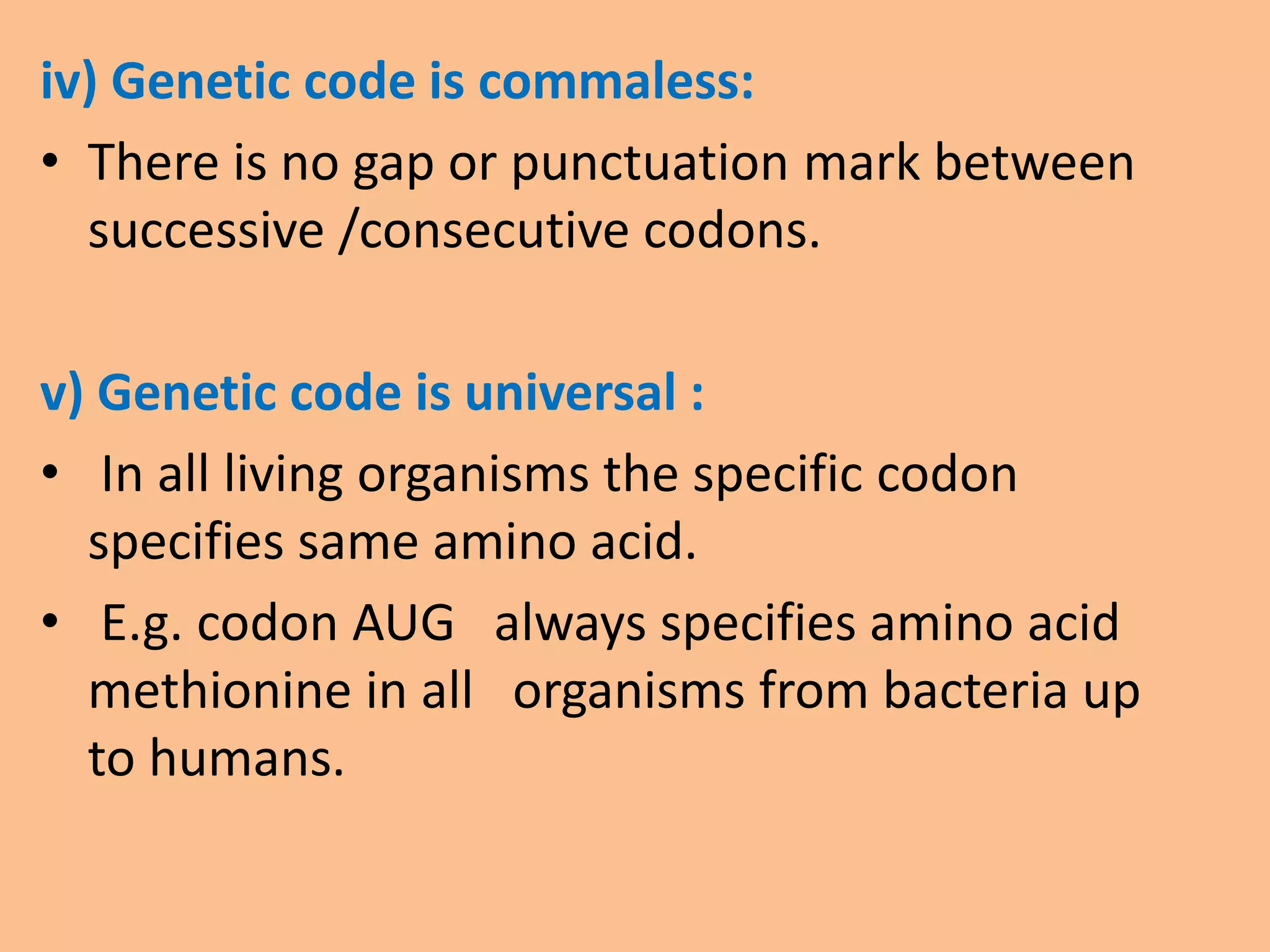 iv) Genetic code is commaless:

• There is no gap or punctuation mark between successive /consecutive codons.

v) Genetic code is universal :

• In all living organisms the specific codon specifies same amino acid.

• E.g. codon AUG always specifies amino acid methionine in all organisms from bacteria up to humans.